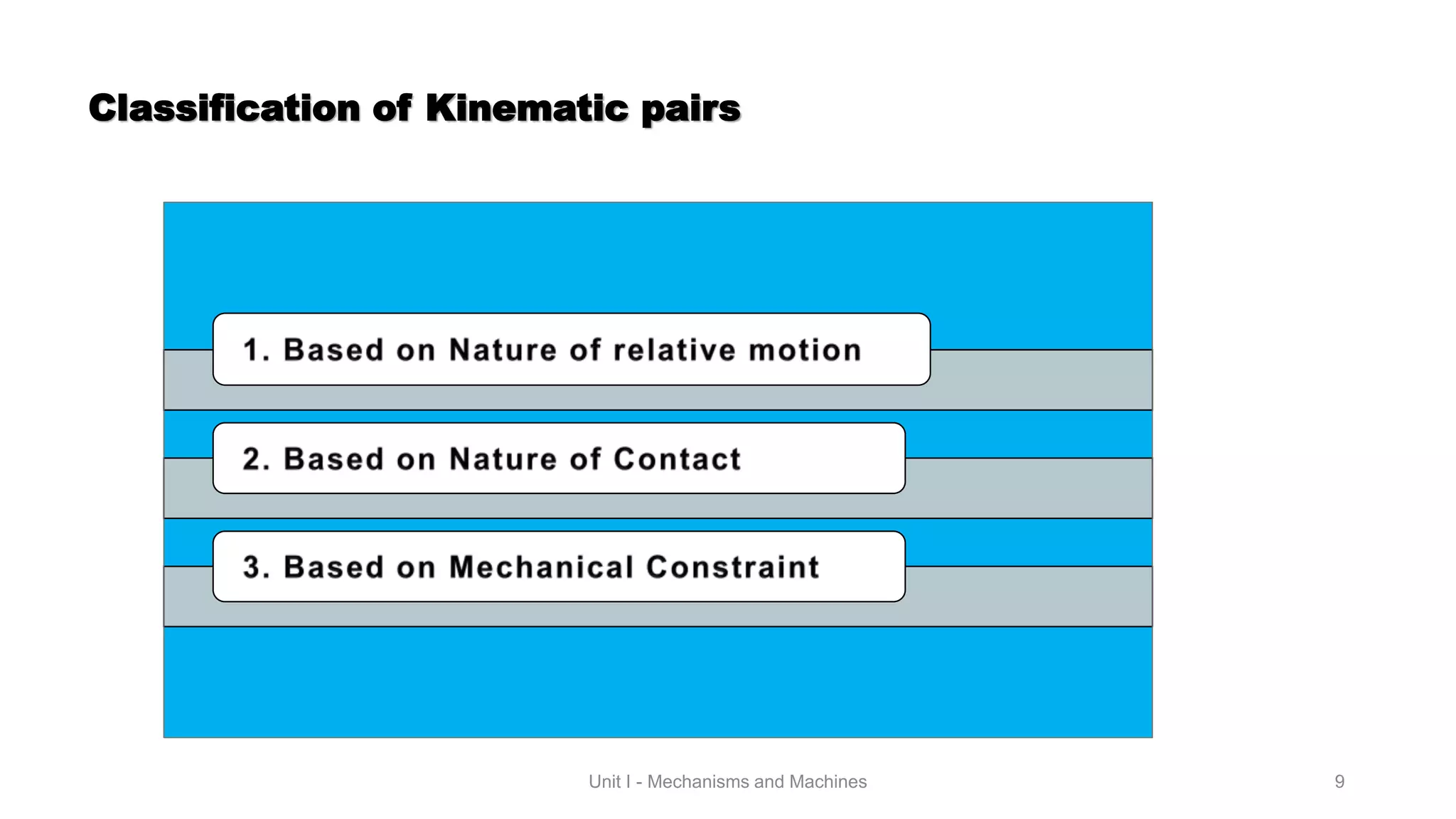 Classification of Kinematic pairs

1. Based on Nature of relative motion

2. Based on Nature of Contact

3. Based on Mechanical Constraint

Unit I - Mechanisms and Machines

9